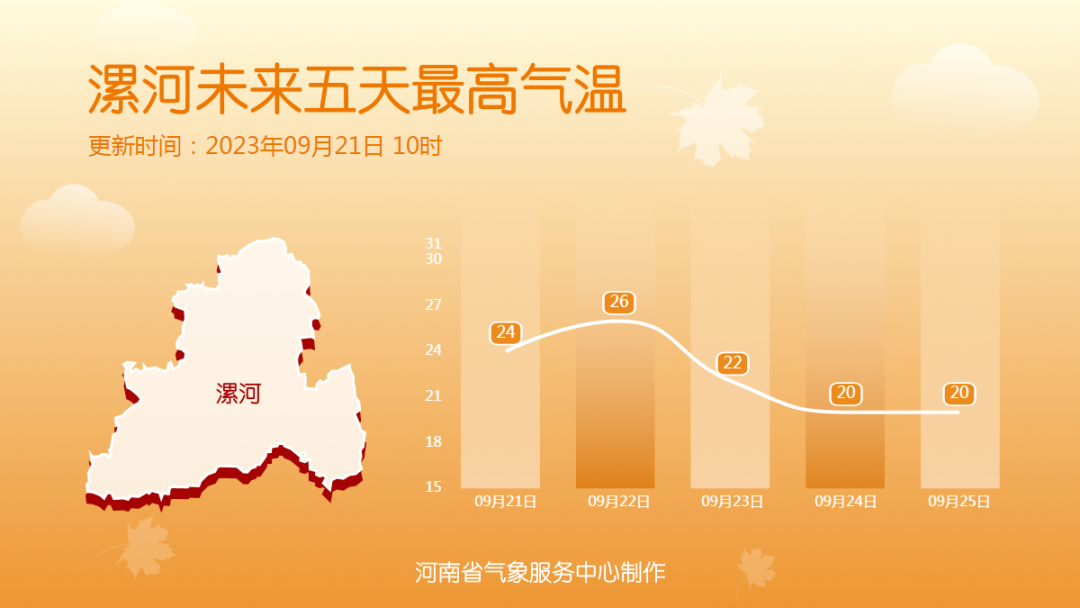 漯河未来五天最高气温
更新时间：2023年09月21日 10时

漯河

31
30
27
24
21
18
15

24
26
22
20
20

09月21日
09月22日
09月23日
09月24日
09月25日

河南省气象服务中心制作